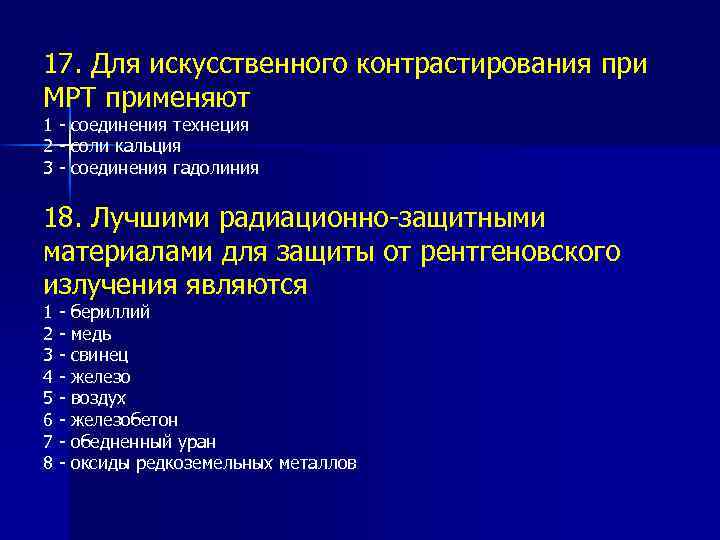 17. Для искусственного контрастирования при МРТ применяют
1 - соединения технеция
2 - соли кальция
3 - соединения гадолиния

18. Лучшими радиационно-защитными материалами для защиты от рентгеновского излучения являются
1 - бериллий
2 - медь
3 - свинец
4 - железо
5 - воздух
6 - железобетон
7 - обедненный уран
8 - оксиды редкоземельных металлов